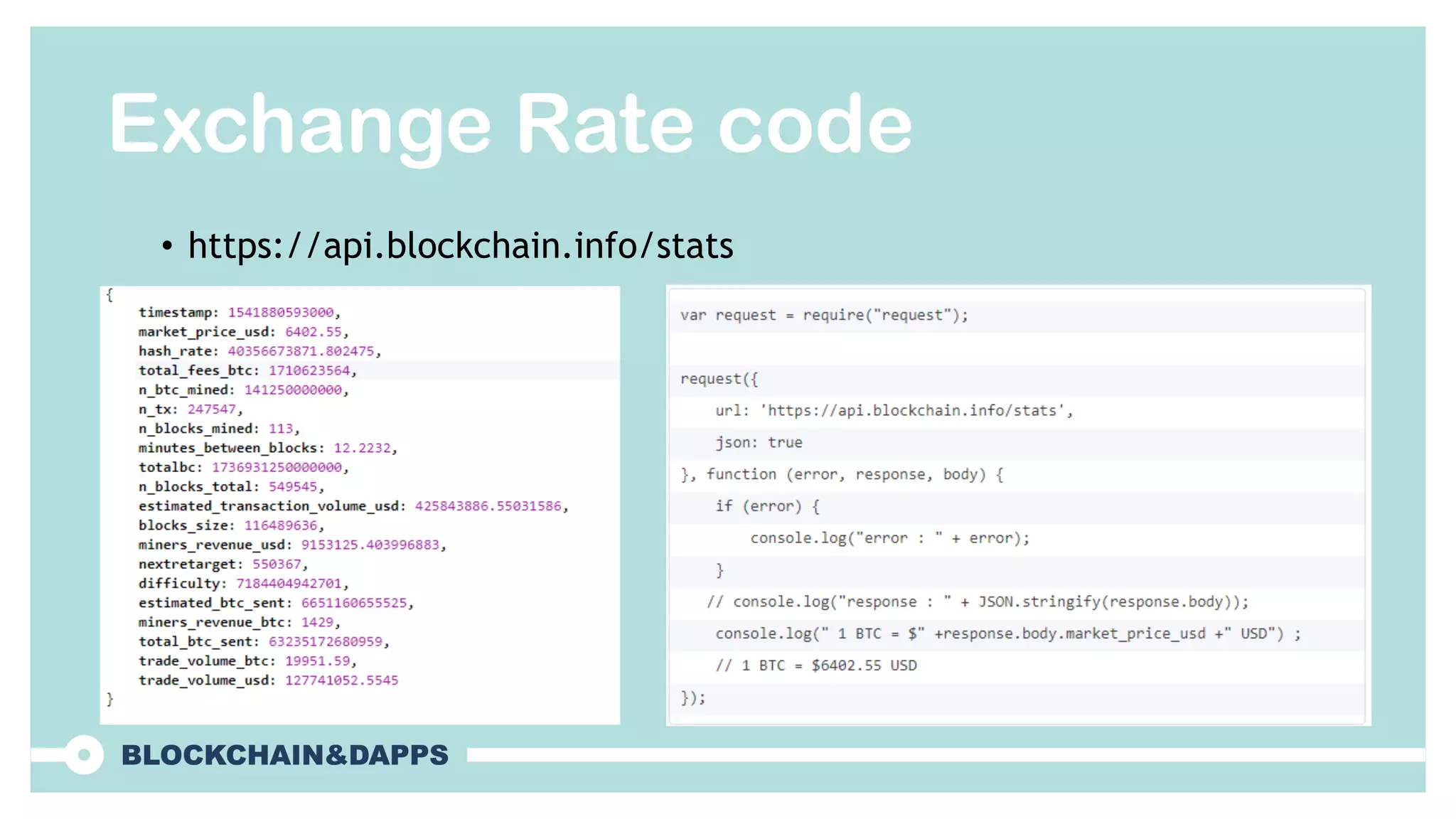 Exchange Rate code

• https://api.blockchain.info/stats

{
timestamp: 1541880593000,
market_price_usd: 6402.55,
hash_rate: 40356673871.802475,
total_fees_btc: 1710623564,
n_btc_mined: 141250000000,
n_tx: 247547,
n_blocks_mined: 113,
minutes_between_blocks: 12.2232,
totalbc: 1736931250000000,
n_blocks_total: 549545,
estimated_transaction_volume_usd: 425843886.55031586,
blocks_size: 116489636,
miners_revenue_usd: 9153125.403996883,
nextretarget: 550367,
difficulty: 7184404942701,
estimated_btc_sent: 6651160655525,
miners_revenue_btc: 1429,
total_btc_sent: 63235172680959,
trade_volume_btc: 19951.59,
trade_volume_usd: 127741052.5545
}

var request = require("request");

request({
url: 'https://api.blockchain.info/stats',
json: true
}, function (error, response, body) {
if (error) {
console.log("error : " + error);
}
// console.log("response : " + JSON.stringify(response.body));
console.log(" 1 BTC = $" +response.body.market_price_usd +" USD") ;
// 1 BTC = $6402.55 USD
});

BLOCKCHAIN&DAPPS